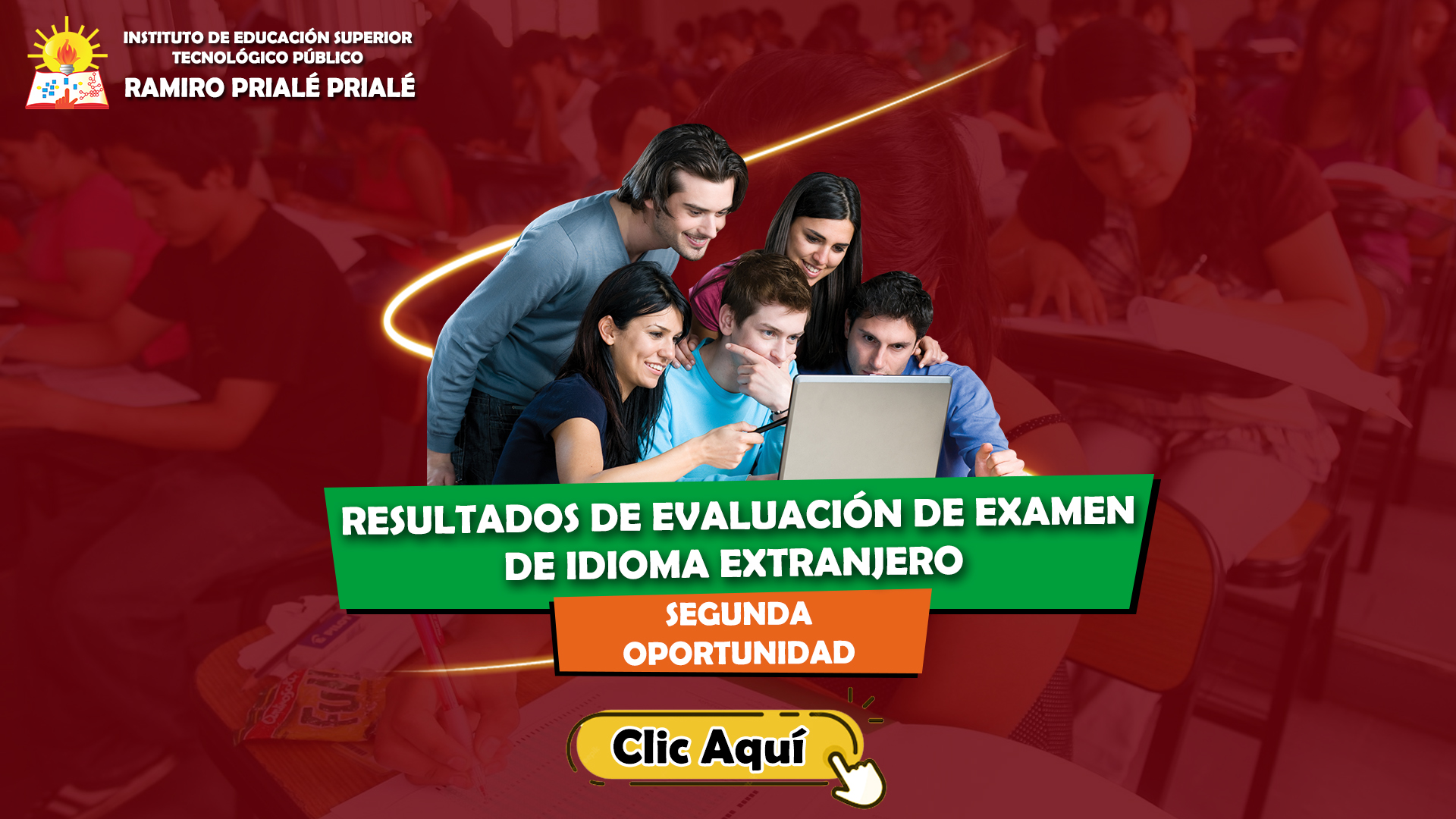 INSTITUTO DE EDUCACIÓN SUPERIOR
TECNOLÓGICO PÚBLICO
RAMIRO PRIALÉ PRIALÉ

RESULTADOS DE EVALUACIÓN DE EXAMEN DE IDIOMA EXTRANJERO

SEGUNDA OPORTUNIDAD

Clic Aquí